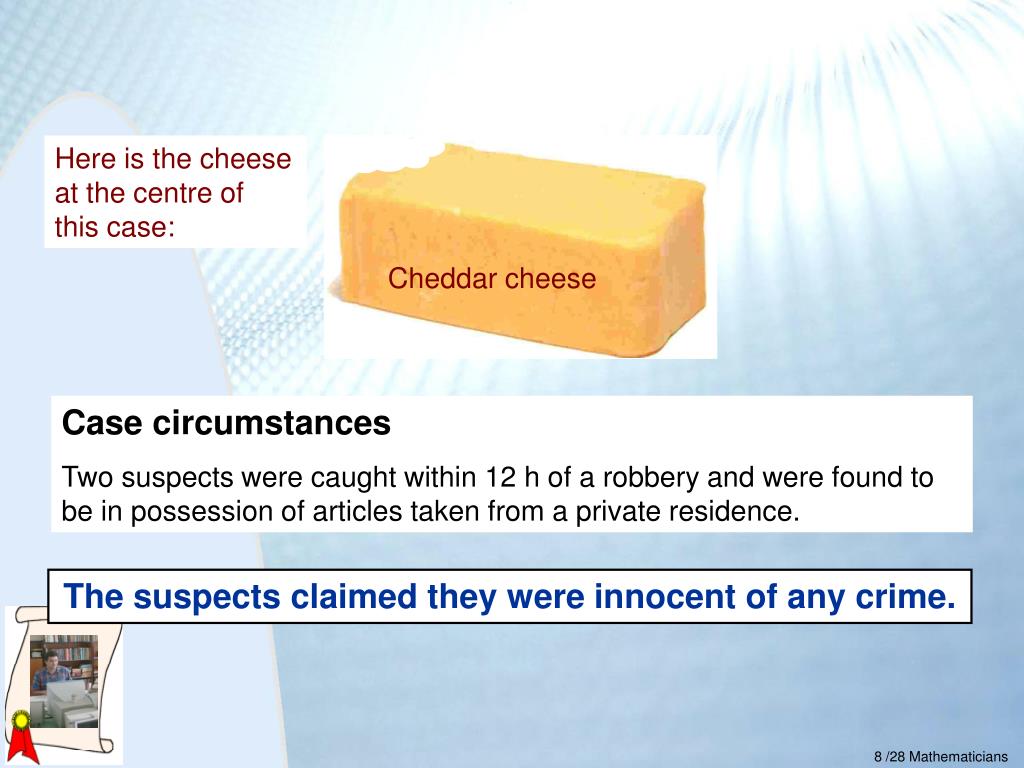 Here is the cheese at the centre of this case:

Cheddar cheese

Case circumstances

Two suspects were caught within 12 h of a robbery and were found to be in possession of articles taken from a private residence.

The suspects claimed they were innocent of any crime.

8 /28 Mathematicians